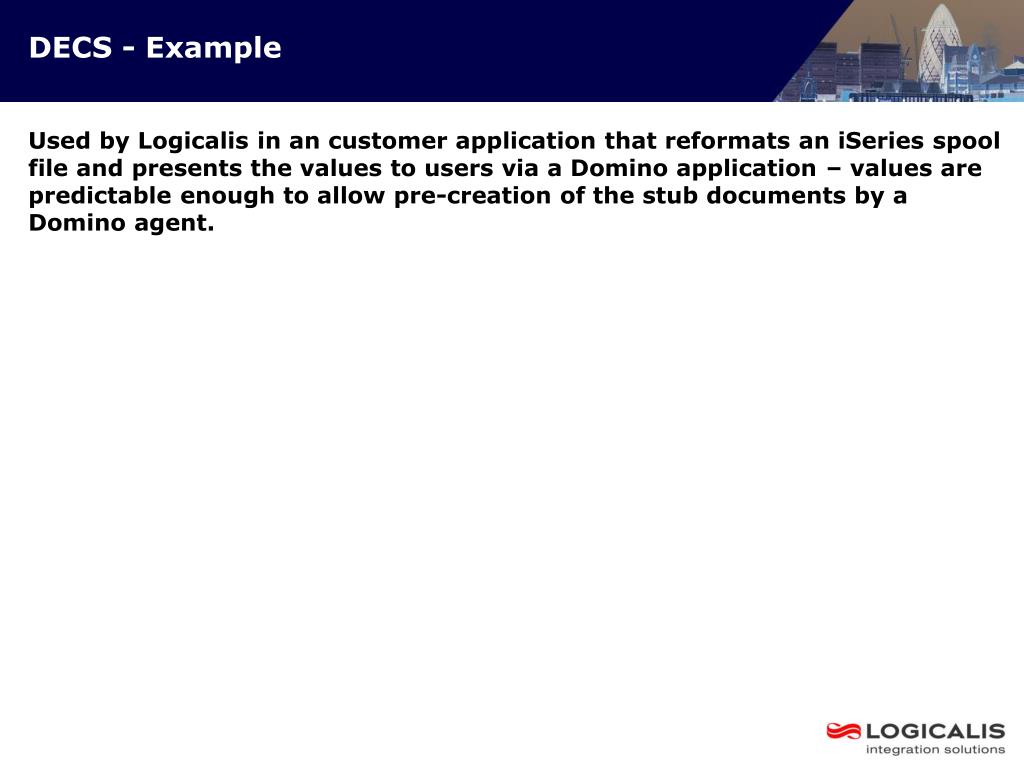 DECS - Example

Used by Logicalis in an customer application that reformats an iSeries spool file and presents the values to users via a Domino application – values are predictable enough to allow pre-creation of the stub documents by a Domino agent.

LOGICALIS
integration solutions